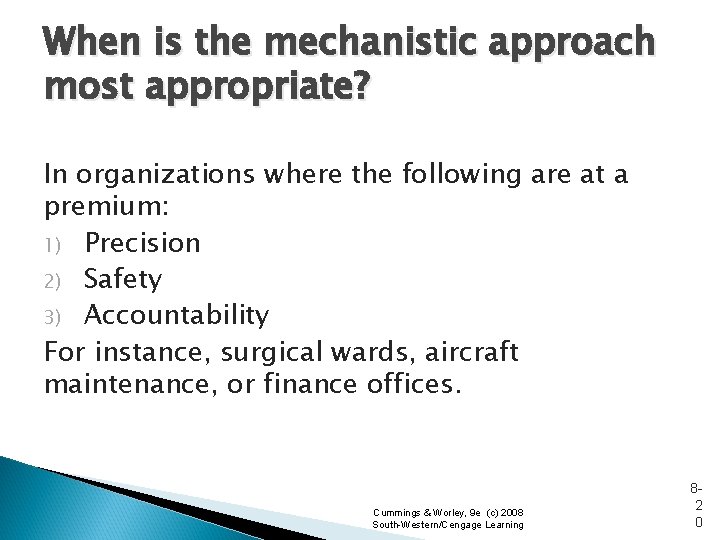 When is the mechanistic approach most appropriate?

In organizations where the following are at a premium:

1) Precision
2) Safety
3) Accountability

For instance, surgical wards, aircraft maintenance, or finance offices.

Cummings & Worley, 9e (c) 2008
South-Western/Cengage Learning

8-20